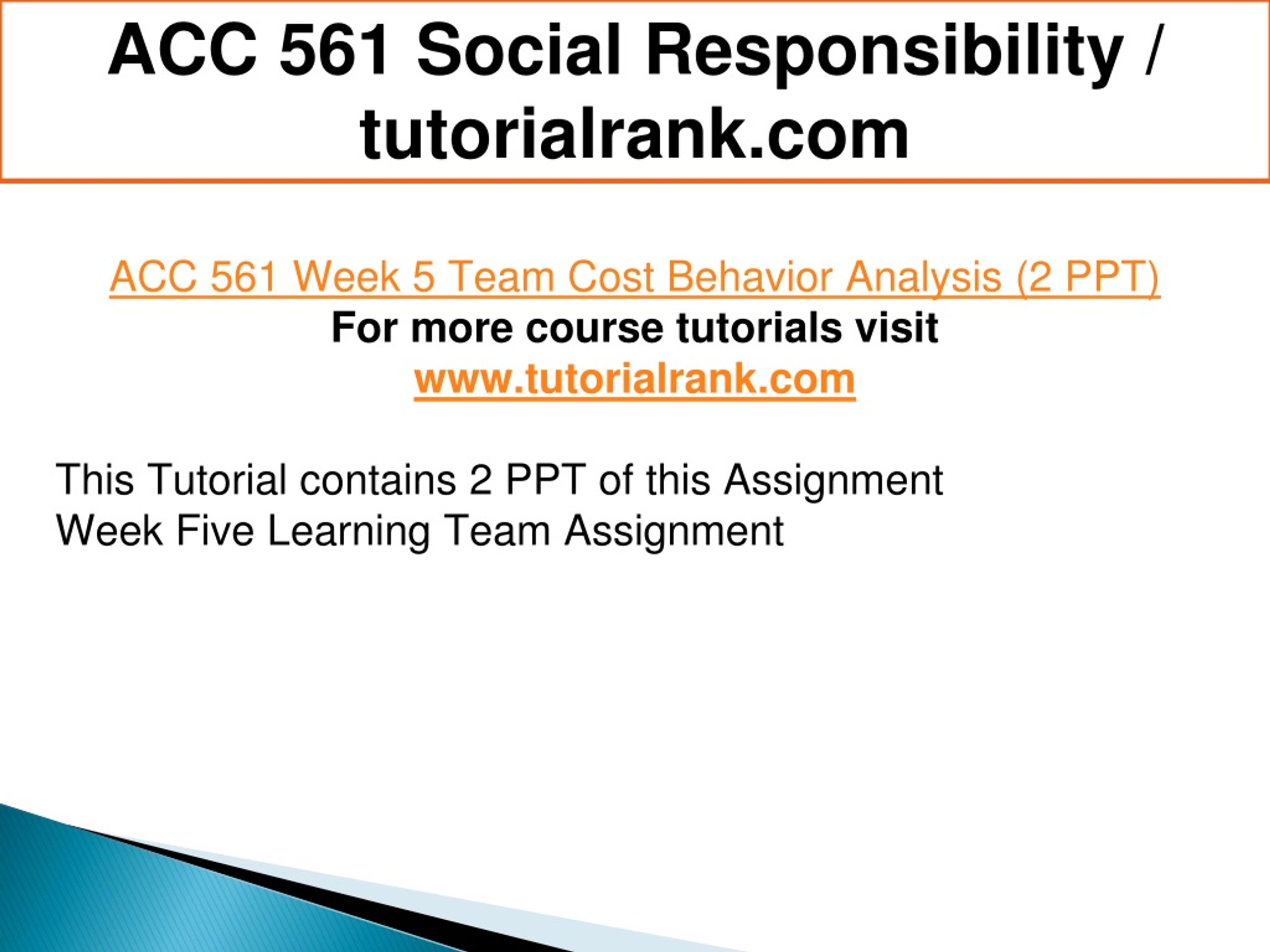 ACC 561 Social Responsibility / tutorialrank.com

ACC 561 Week 5 Team Cost Behavior Analysis (2 PPT)
For more course tutorials visit
www.tutorialrank.com

This Tutorial contains 2 PPT of this Assignment
Week Five Learning Team Assignment